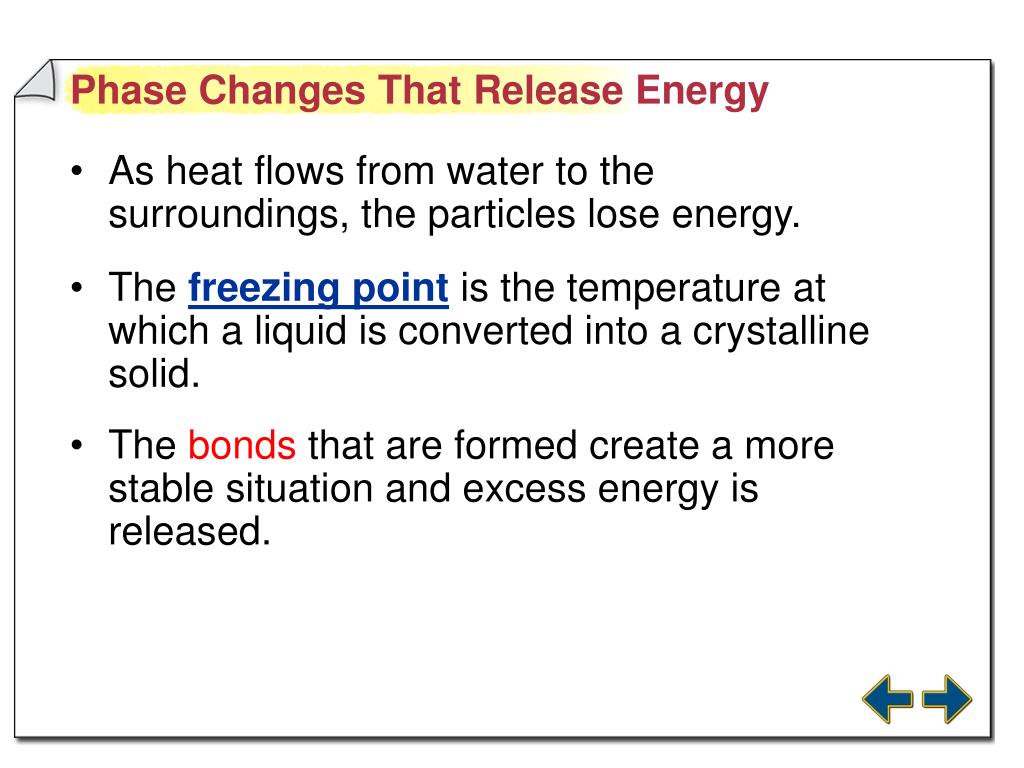 Phase Changes That Release Energy

• As heat flows from water to the surroundings, the particles lose energy.

• The freezing point is the temperature at which a liquid is converted into a crystalline solid.

• The bonds that are formed create a more stable situation and excess energy is released.